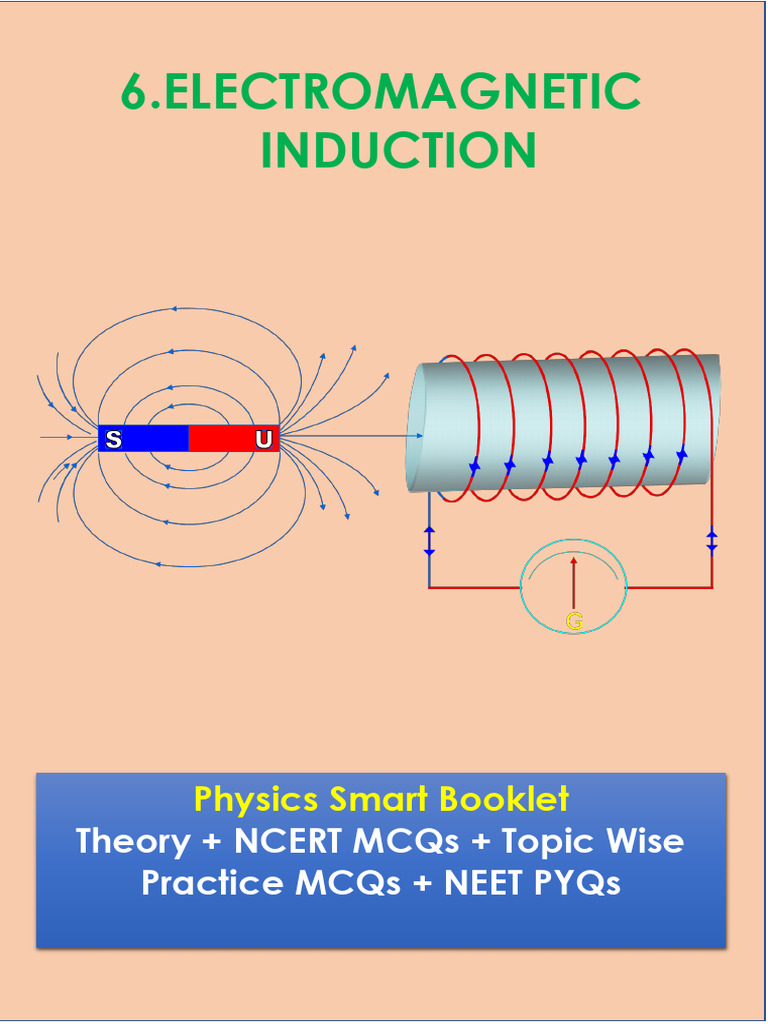 6.ELECTROMAGNETIC INDUCTION

S

U

G

Physics Smart Booklet
Theory + NCERT MCQs + Topic Wise Practice MCQs + NEET PYQs